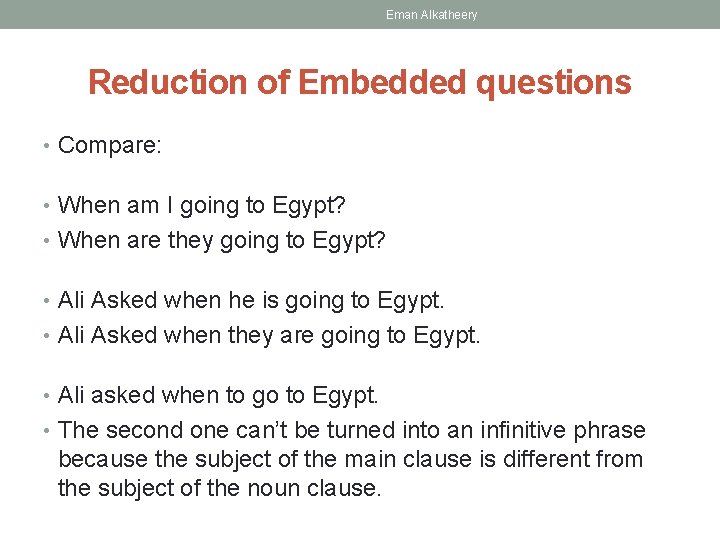 Eman Alkatheery

Reduction of Embedded questions

• Compare:

• When am I going to Egypt?
• When are they going to Egypt?

• Ali Asked when he is going to Egypt.
• Ali Asked when they are going to Egypt.

• Ali asked when to go to Egypt.
• The second one can't be turned into an infinitive phrase because the subject of the main clause is different from the subject of the noun clause.